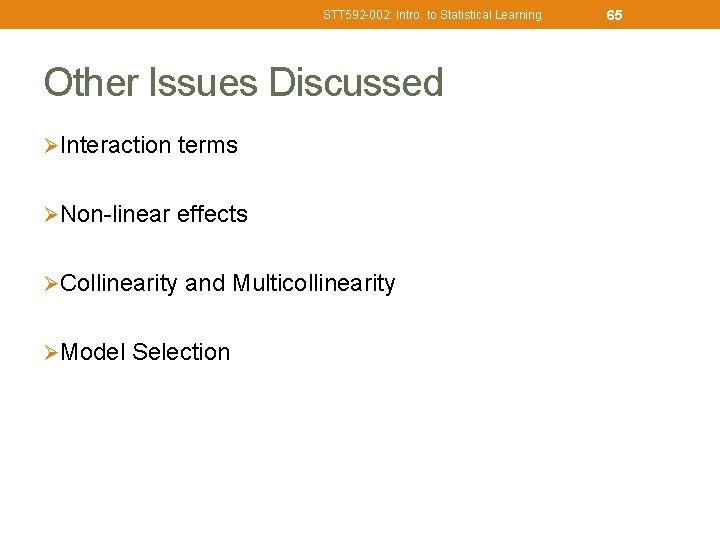 STT592-002: Intro. to Statistical Learning 65

Other Issues Discussed

➢Interaction terms

➢Non-linear effects

➢Collinearity and Multicollinearity

➢Model Selection